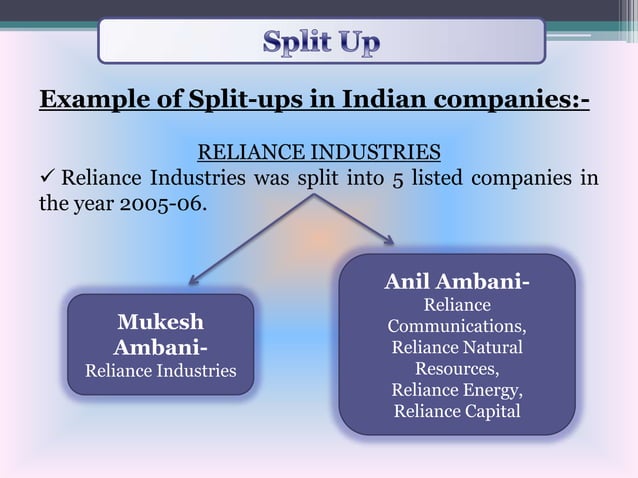 Split Up

Example of Split-ups in Indian companies:-

RELIANCE INDUSTRIES

✓ Reliance Industries was split into 5 listed companies in the year 2005-06.

Mukesh Ambani-
Reliance Industries

Anil Ambani-
Reliance Communications, Reliance Natural Resources, Reliance Energy, Reliance Capital